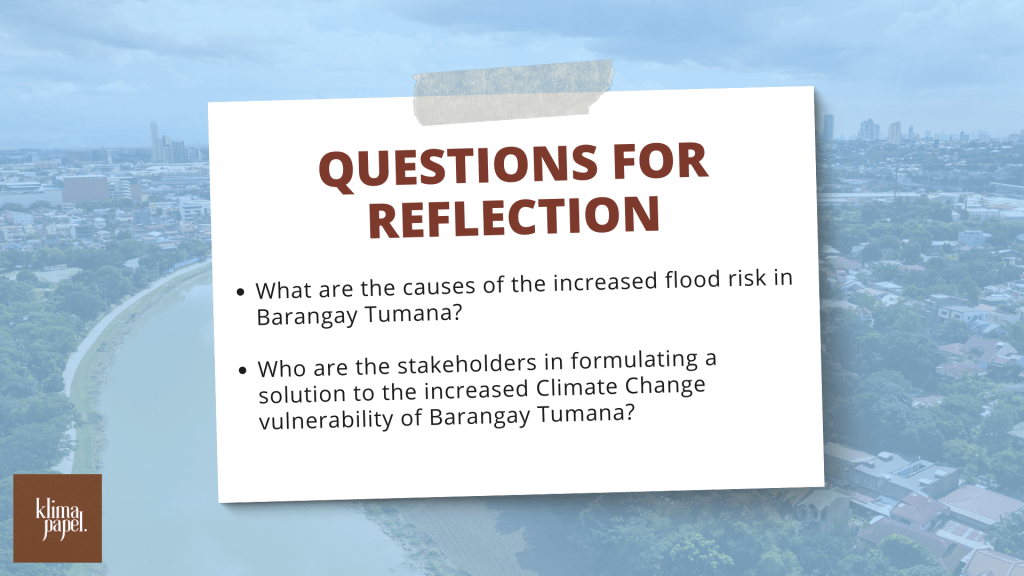 QUESTIONS FOR REFLECTION

• What are the causes of the increased flood risk in Barangay Tumana?

• Who are the stakeholders in formulating a solution to the increased Climate Change vulnerability of Barangay Tumana?

klima papel.